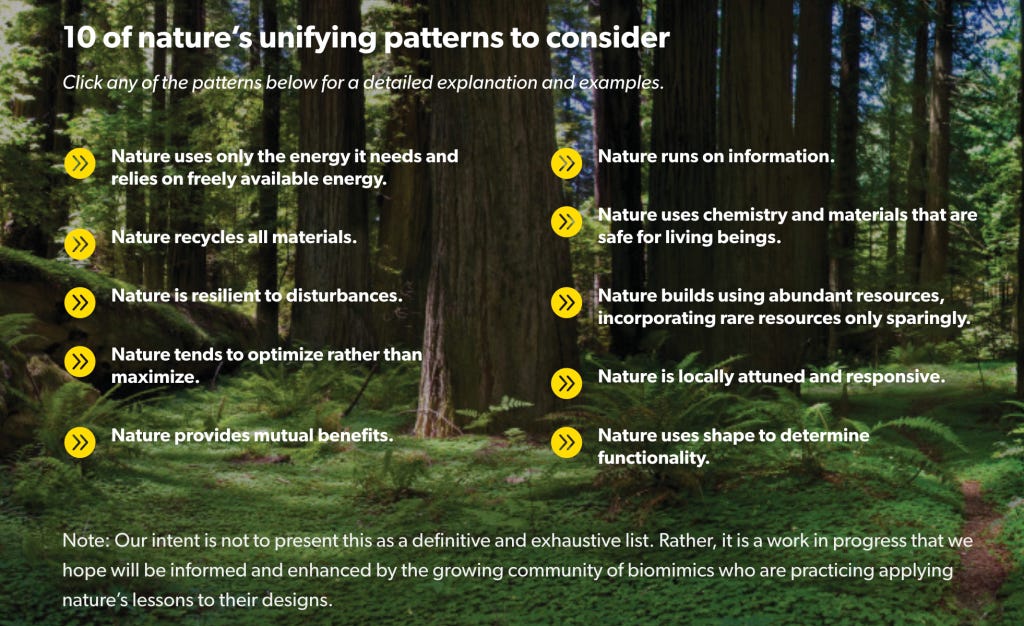 10 of nature's unifying patterns to consider

Click any of the patterns below for a detailed explanation and examples.

Nature uses only the energy it needs and relies on freely available energy.

Nature recycles all materials.

Nature is resilient to disturbances.

Nature tends to optimize rather than maximize.

Nature provides mutual benefits.

Nature runs on information.

Nature uses chemistry and materials that are safe for living beings.

Nature builds using abundant resources, incorporating rare resources only sparingly.

Nature is locally attuned and responsive.

Nature uses shape to determine functionality.

Note: Our intent is not to present this as a definitive and exhaustive list. Rather, it is a work in progress that we hope will be informed and enhanced by the growing community of biomimics who are practicing applying nature's lessons to their designs.